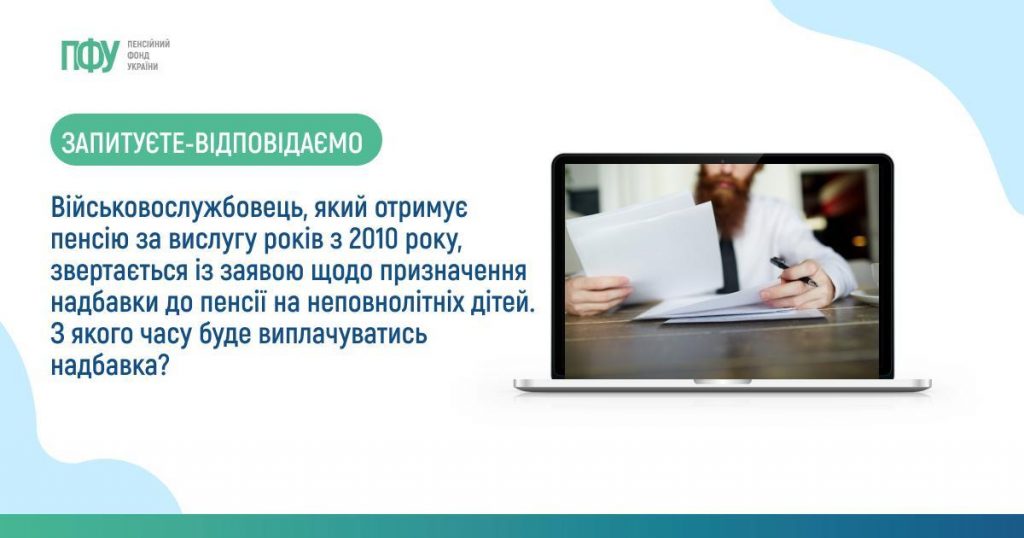 ПФУ ПЕНСІЙНИЙ ФОНД УКРАЇНИ

ЗАПИТУЄТЕ-ВІДПОВІДАЄМО

Військовослужбовець, який отримує пенсію за вислугу років з 2010 року, звертається із заявою щодо призначення надбавки до пенсії на неповнолітніх дітей. З якого часу буде виплачуватись надбавка?